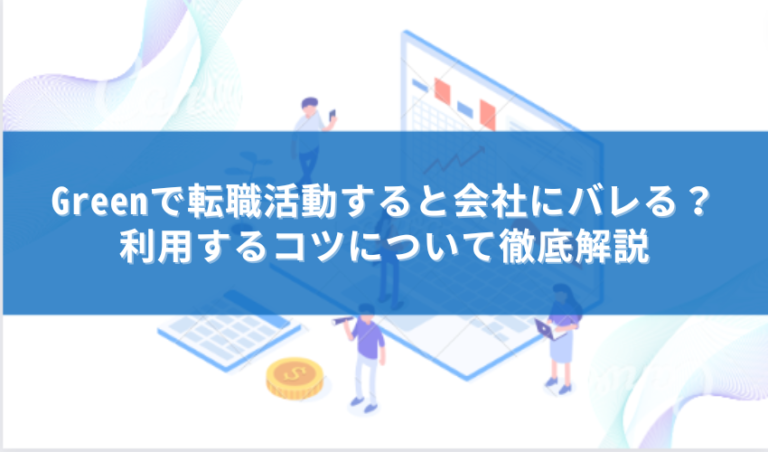 Greenで転職活動すると会社にバレる？
利用するコツについて徹底解説